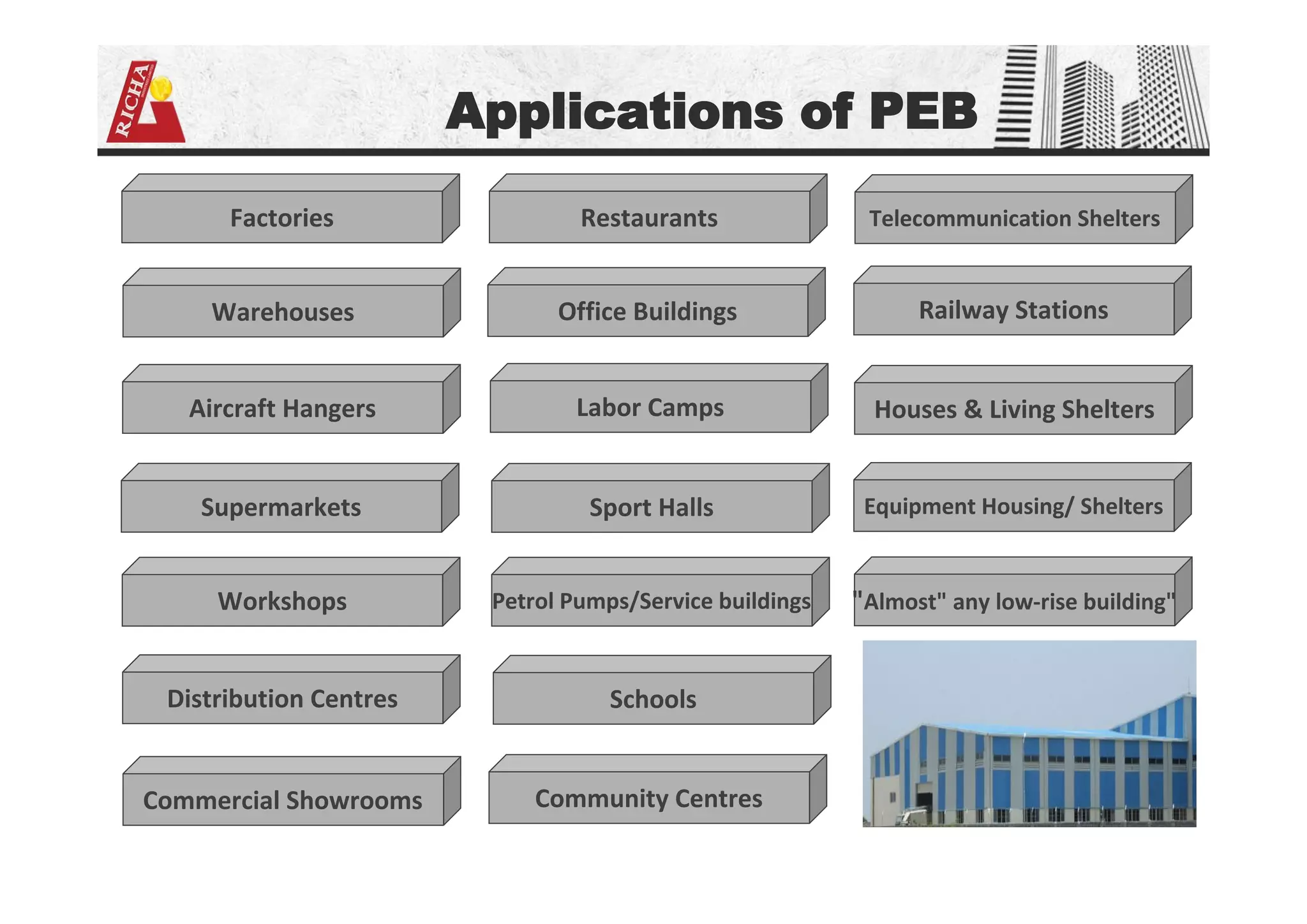 RICHA

Applications of PEB

Factories

Warehouses

Aircraft Hangers

Supermarkets

Workshops

Distribution Centres

Commercial Showrooms

Restaurants

Office Buildings

Labor Camps

Sport Halls

Petrol Pumps/Service buildings

Schools

Community Centres

Telecommunication Shelters

Railway Stations

Houses & Living Shelters

Equipment Housing/ Shelters

"Almost" any low-rise building"